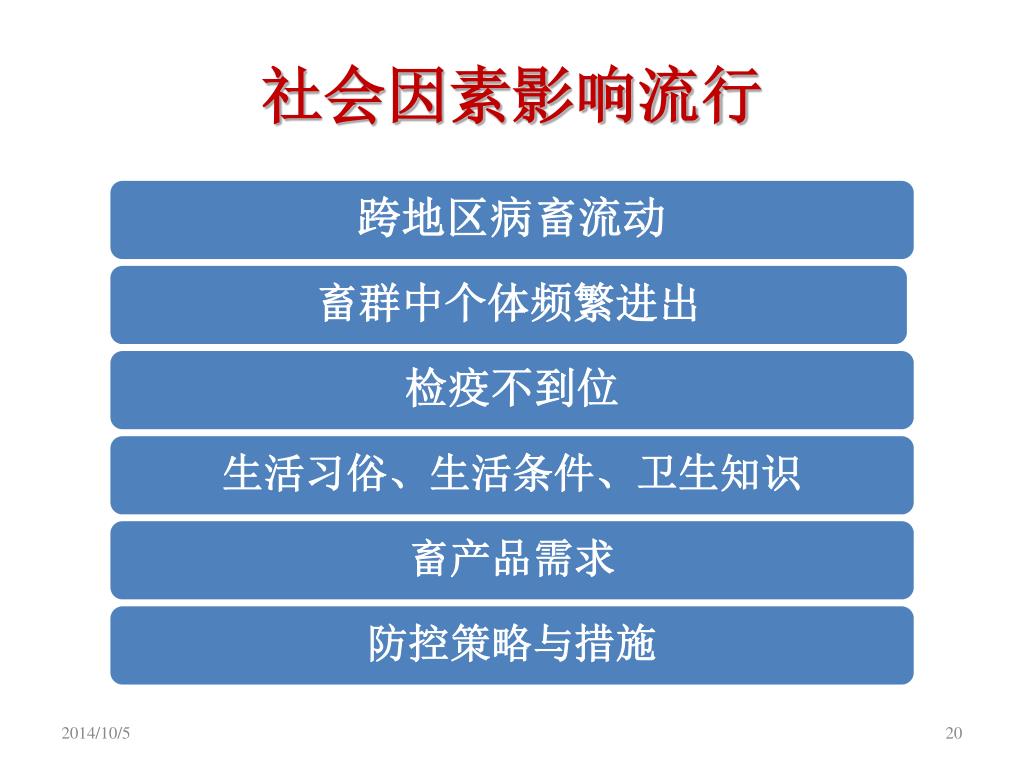 社会因素影响流行

跨地区病畜流动

畜群中个体频繁进出

检疫不到位

生活习俗、生活条件、卫生知识

畜产品需求

防控策略与措施

2014/10/5

20